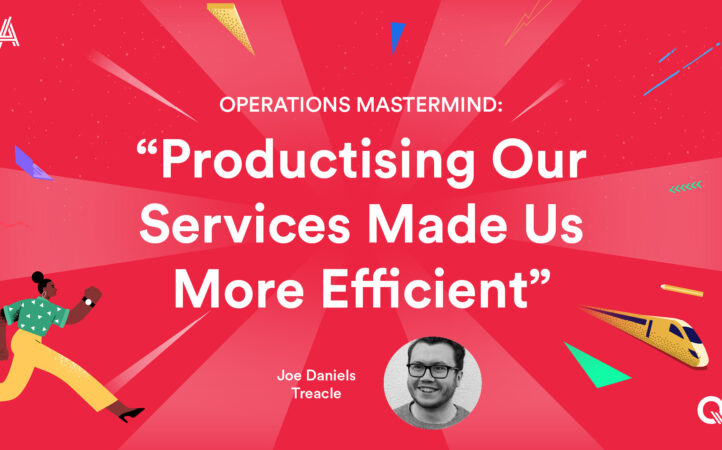 OPERATIONS MASTERMIND:

“Productising Our Services Made Us More Efficient”

Joe Daniels
Treacle